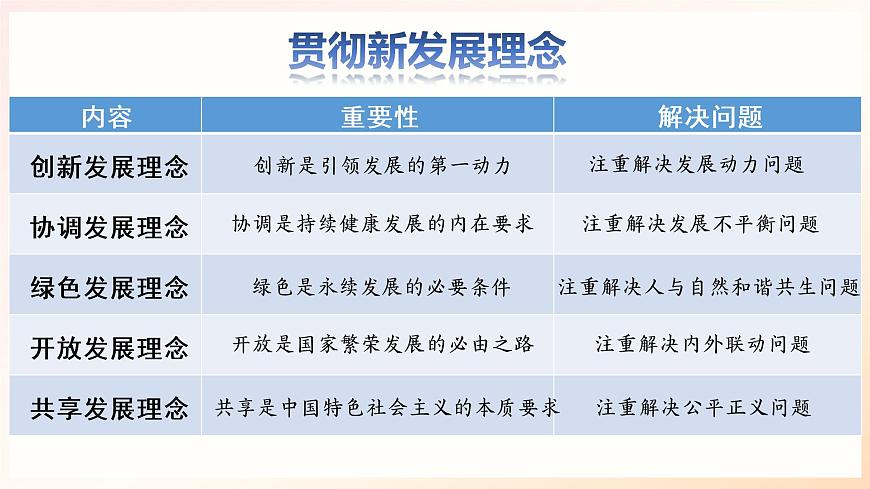 贯彻新发展理念

| 内容 | 重要性 | 解决问题 |
|---|---|---|
| 创新发展理念 | 创新是引领发展的第一动力 | 注重解决发展动力问题 |
| 协调发展理念 | 协调是持续健康发展的内在要求 | 注重解决发展不平衡问题 |
| 绿色发展理念 | 绿色是永续发展的必要条件 | 注重解决人与自然和谐共生问题 |
| 开放发展理念 | 开放是国家繁荣发展的必由之路 | 注重解决内外联动问题 |
| 共享发展理念 | 共享是中国特色社会主义的本质要求 | 注重解决公平正义问题 |